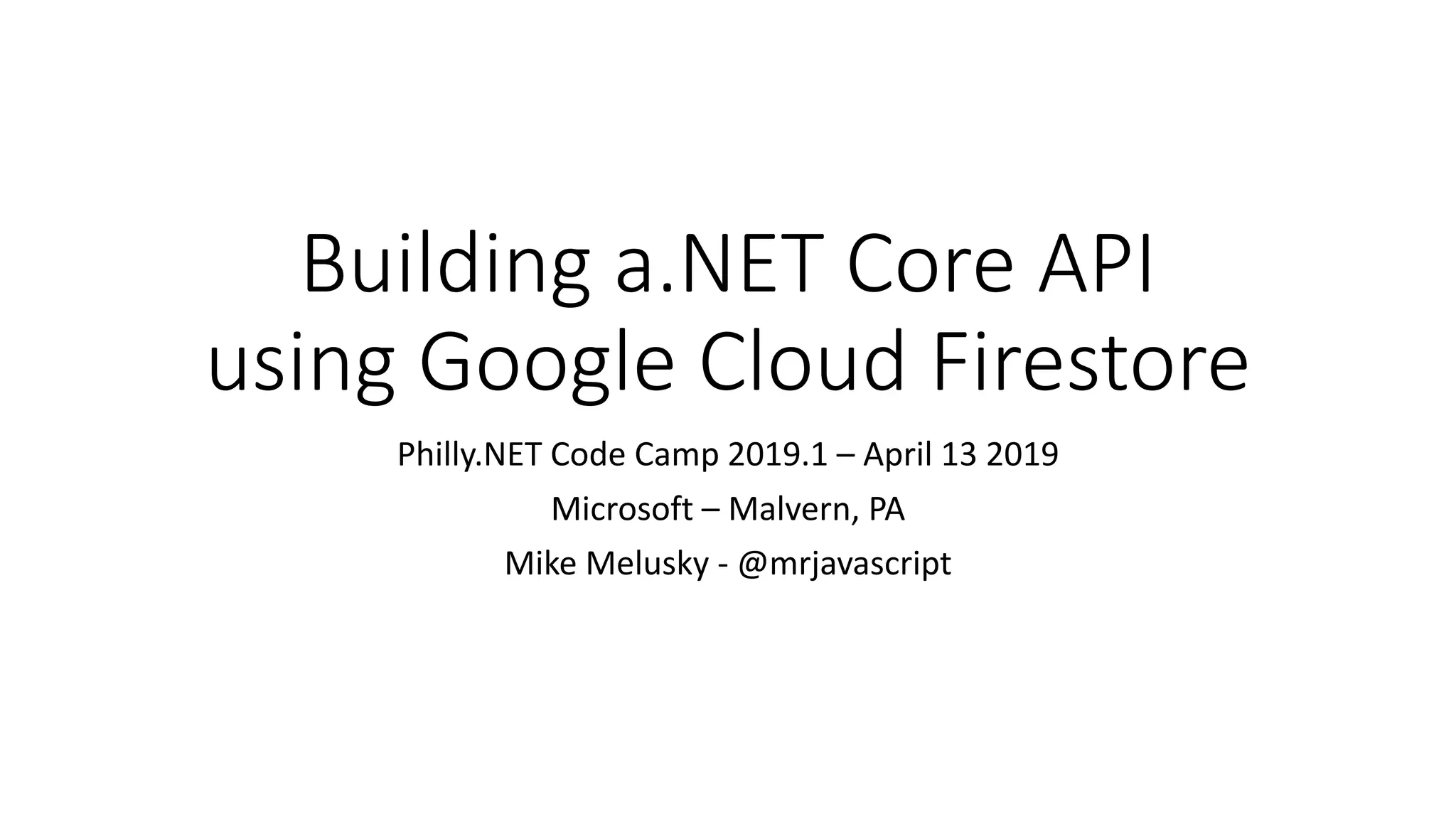 Building a.NET Core API using Google Cloud Firestore

Philly.NET Code Camp 2019.1 – April 13 2019

Microsoft – Malvern, PA

Mike Melusky - @mrjavascript